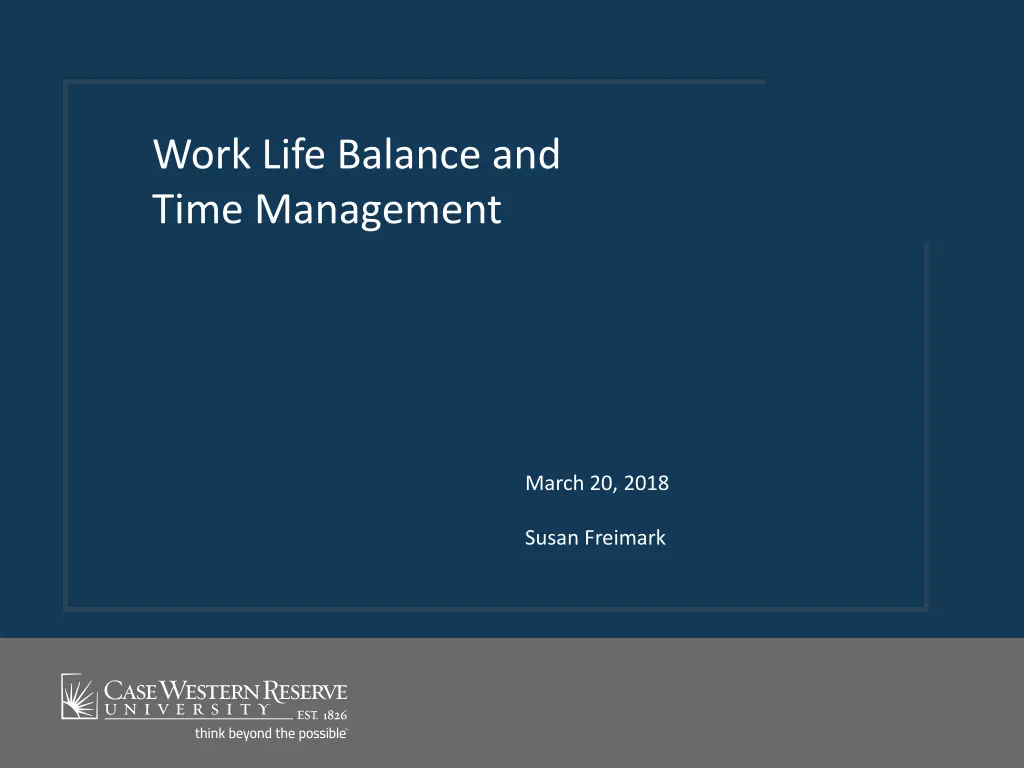 Work Life Balance and Time Management

March 20, 2018

Susan Freimark

CASE WESTERN RESERVE UNIVERSITY EST. 1826

think beyond the possible